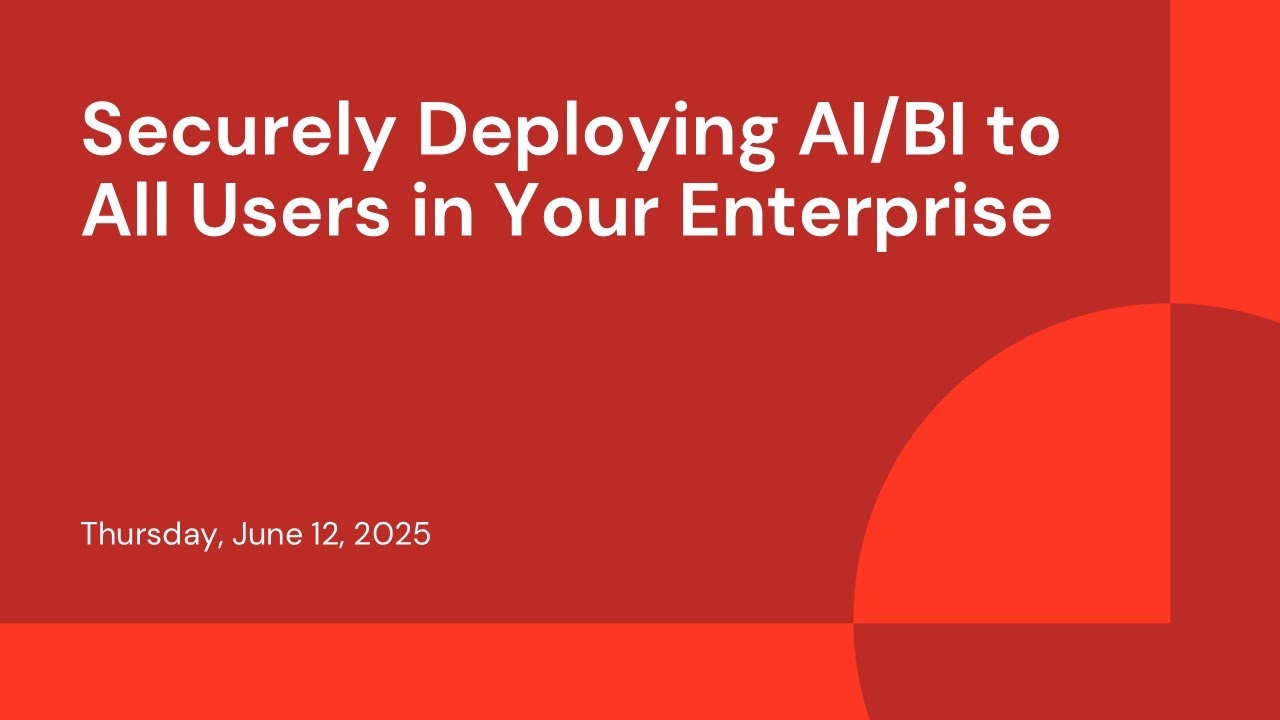 Securely Deploying AI/BI to All Users in Your Enterprise

Thursday, June 12, 2025